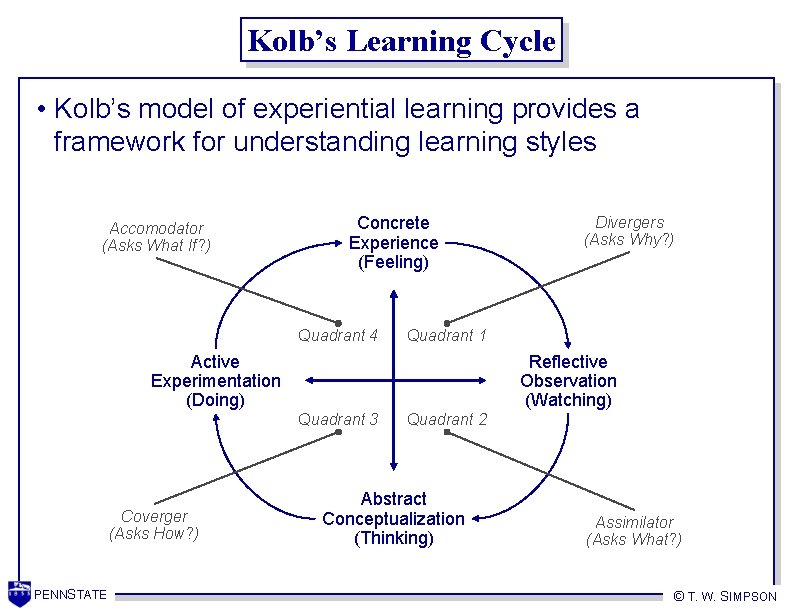 Kolb's Learning Cycle

• Kolb's model of experiential learning provides a framework for understanding learning styles

Accomodator
(Asks What If?)

Concrete
Experience
(Feeling)

Divergers
(Asks Why?)

Quadrant 4

Quadrant 1

Active
Experimentation
(Doing)

Reflective
Observation
(Watching)

Quadrant 3

Quadrant 2

Coverger
(Asks How?)

Abstract
Conceptualization
(Thinking)

Assimilator
(Asks What?)

PENNSTATE

© T. W. SIMPSON